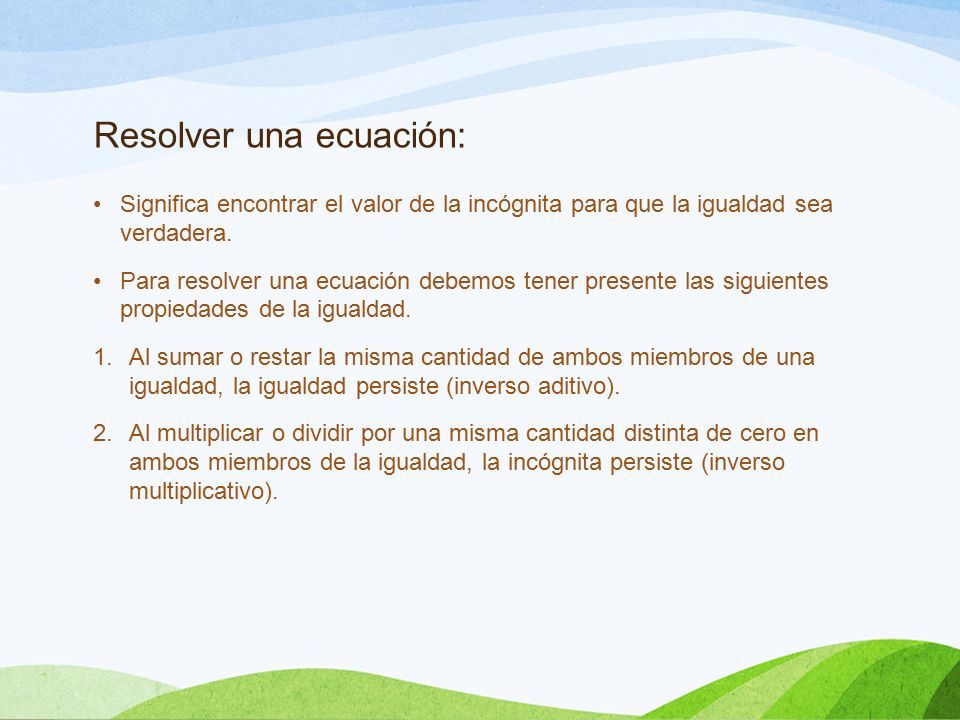 Resolver una ecuación:

• Significa encontrar el valor de la incógnita para que la igualdad sea verdadera.

• Para resolver una ecuación debemos tener presente las siguientes propiedades de la igualdad.

1. Al sumar o restar la misma cantidad de ambos miembros de una igualdad, la igualdad persiste (inverso aditivo).

2. Al multiplicar o dividir por una misma cantidad distinta de cero en ambos miembros de la igualdad, la incógnita persiste (inverso multiplicativo).